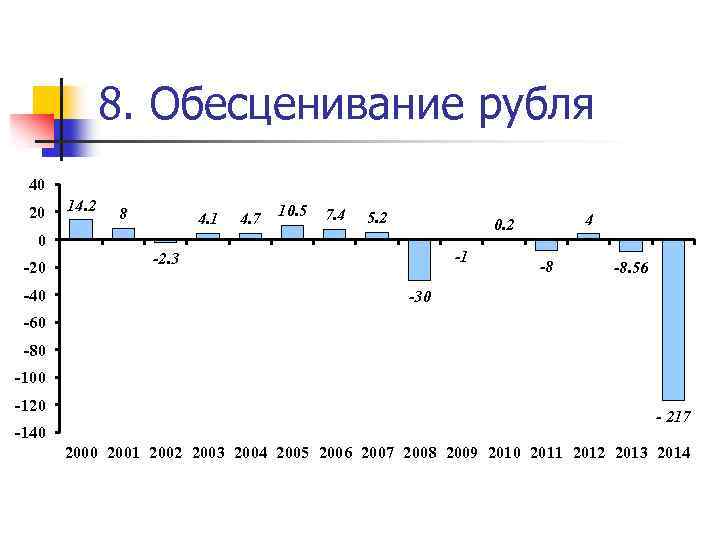 8. Обесценивание рубля

40
20
0
-20
-40
-60
-80
-100
-120
-140

14.2
8
-2.3
4.1
4.7
10.5
7.4
5.2
-30
-1
0.2
-8
4
-8.56
- 217

2000 2001 2002 2003 2004 2005 2006 2007 2008 2009 2010 2011 2012 2013 2014